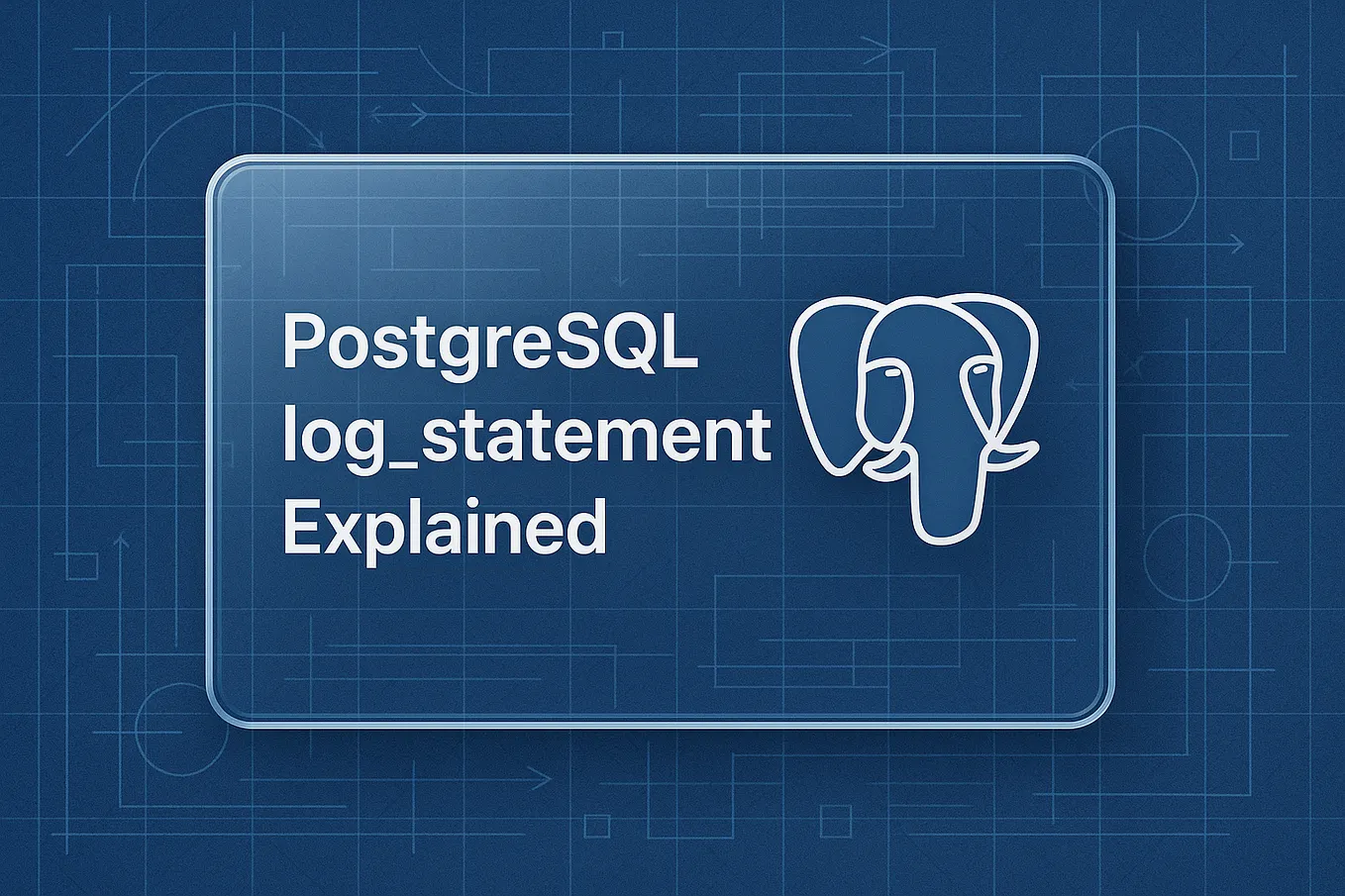 PostgreSQL
log_statement
Explained